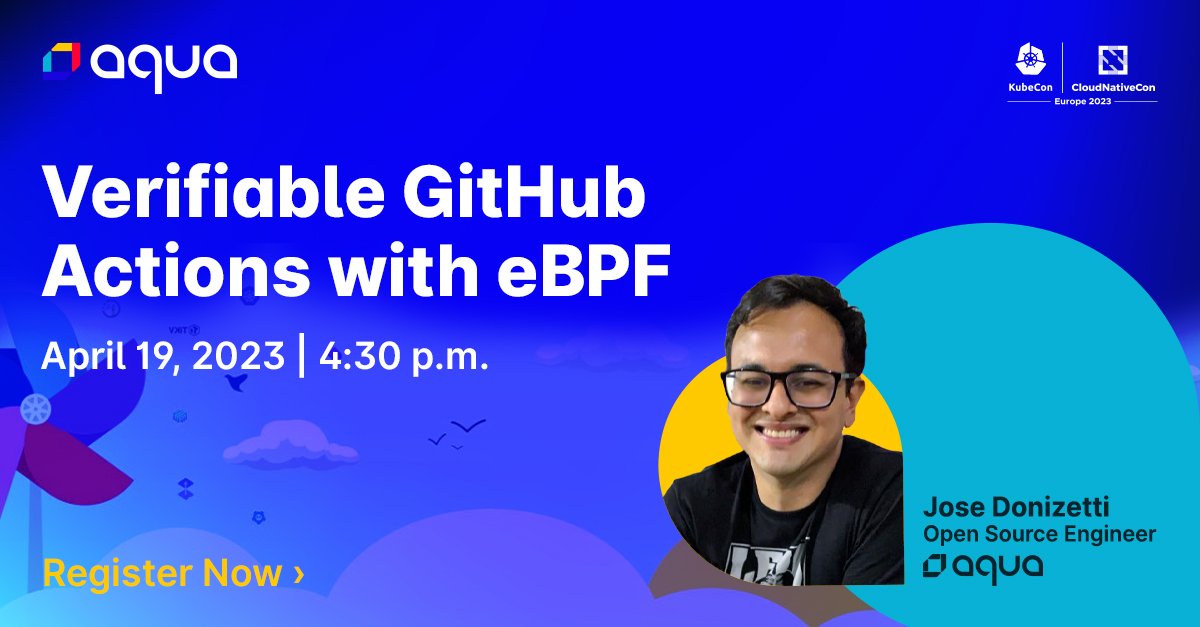 aqua

KubeCon | CloudNativeCon
Europe 2023

Verifiable GitHub Actions with eBPF

April 19, 2023 | 4:30 p.m.

Register Now ›

Jose Donizetti
Open Source Engineer
aqua